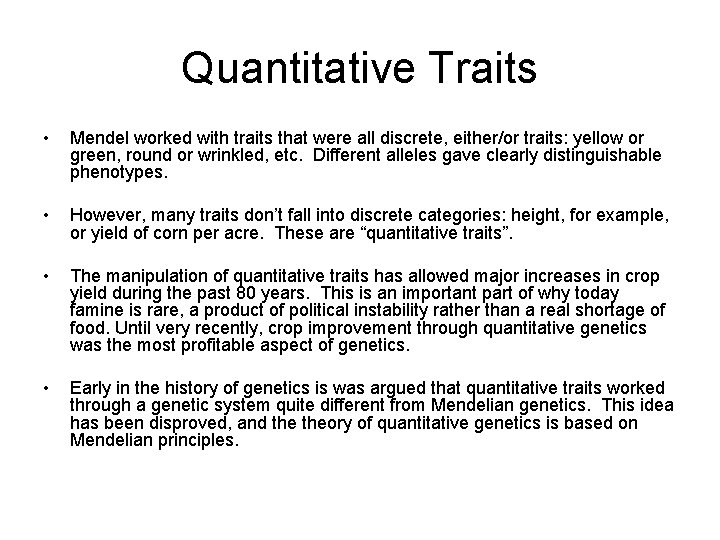 Quantitative Traits

• Mendel worked with traits that were all discrete, either/or traits: yellow or green, round or wrinkled, etc. Different alleles gave clearly distinguishable phenotypes.

• However, many traits don't fall into discrete categories: height, for example, or yield of corn per acre. These are "quantitative traits".

• The manipulation of quantitative traits has allowed major increases in crop yield during the past 80 years. This is an important part of why today famine is rare, a product of political instability rather than a real shortage of food. Until very recently, crop improvement through quantitative genetics was the most profitable aspect of genetics.

• Early in the history of genetics is was argued that quantitative traits worked through a genetic system quite different from Mendelian genetics. This idea has been disproved, and the theory of quantitative genetics is based on Mendelian principles.